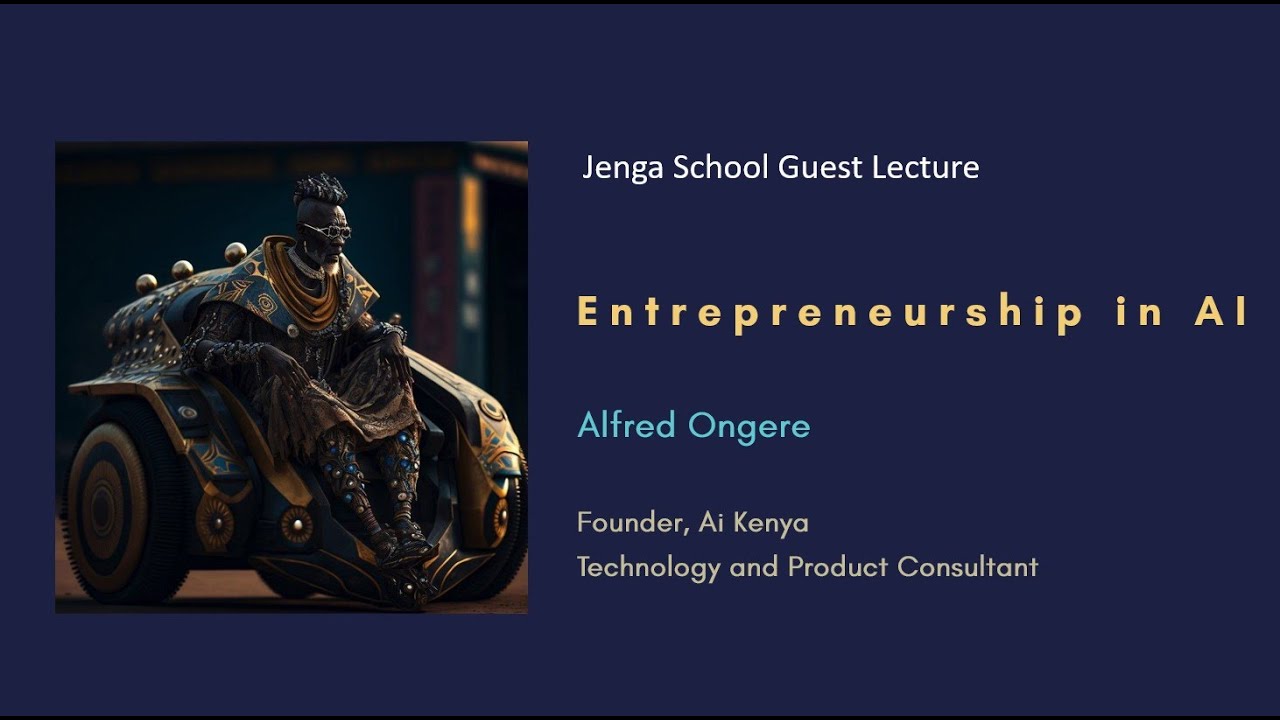 Jenga School Guest Lecture

Entrepreneurship in AI

Alfred Ongere

Founder, Ai Kenya
Technology and Product Consultant